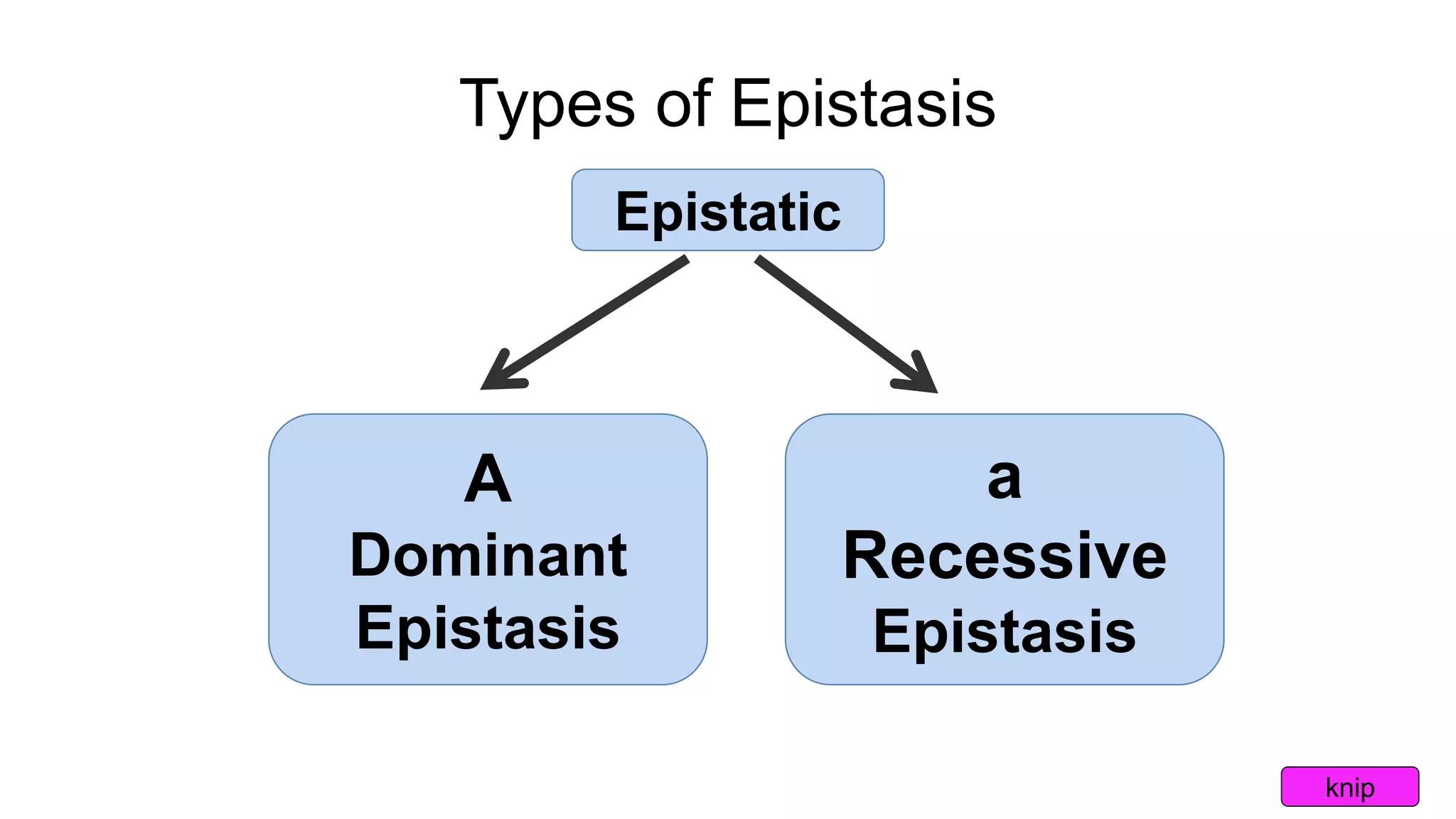 Types of Epistasis

Epistatic

A
Dominant
Epistasis

a
Recessive
Epistasis

knip